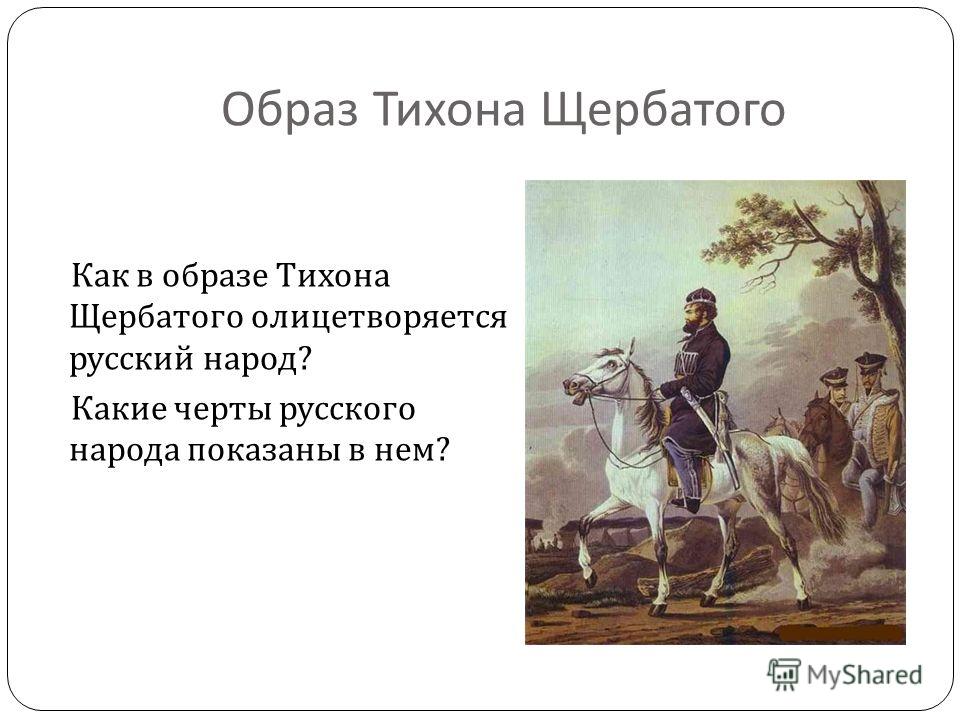 Образ Тихона Щербатого

Как в образе Тихона Щербатого олицетворяется русский народ?

Какие черты русского народа показаны в нем?

MyShared